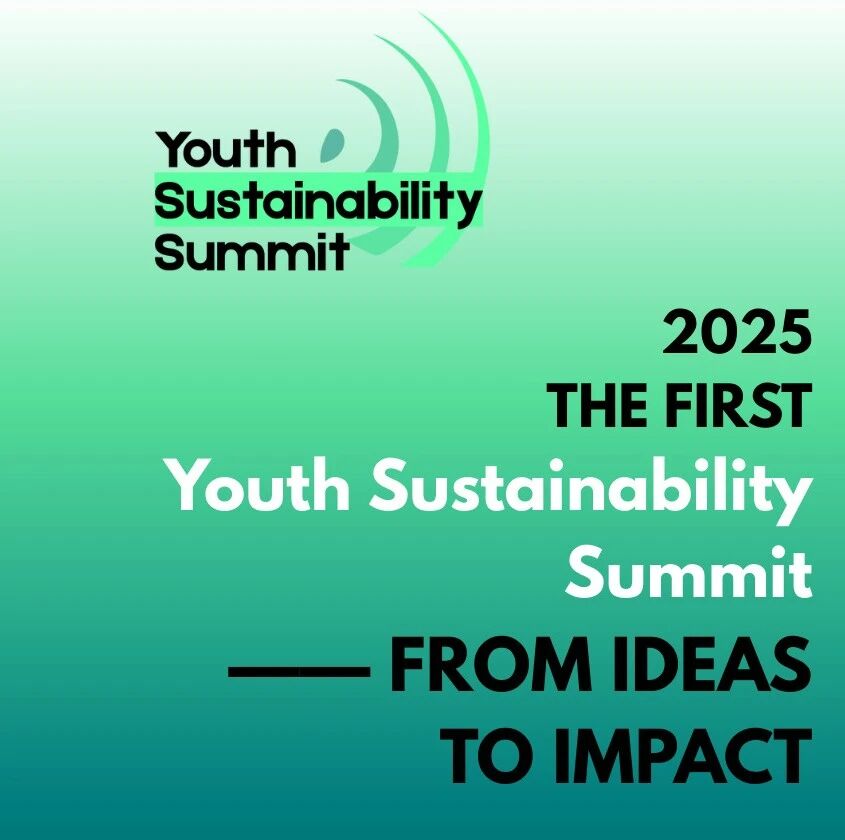 Youth
Sustainability
Summit

2025
THE FIRST
Youth Sustainability Summit
—— FROM IDEAS TO IMPACT